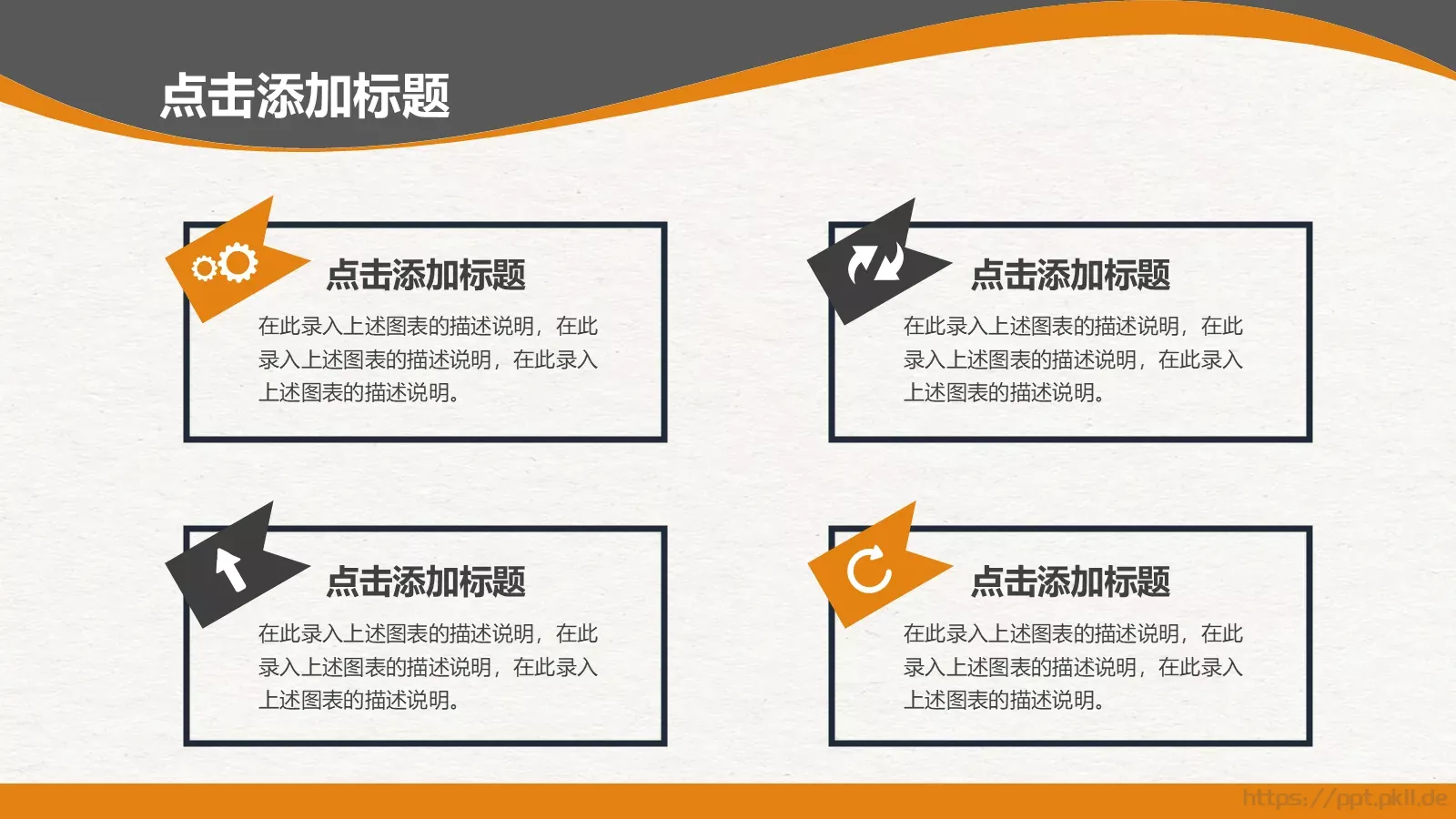 点击添加标题

点击添加标题

在此录入上述图表的描述说明，在此录入上述图表的描述说明，在此录入上述图表的描述说明。

点击添加标题

在此录入上述图表的描述说明，在此录入上述图表的描述说明，在此录入上述图表的描述说明。

点击添加标题

在此录入上述图表的描述说明，在此录入上述图表的描述说明，在此录入上述图表的描述说明。

点击添加标题

在此录入上述图表的描述说明，在此录入上述图表的描述说明，在此录入上述图表的描述说明。

https://ppt.pkll.de